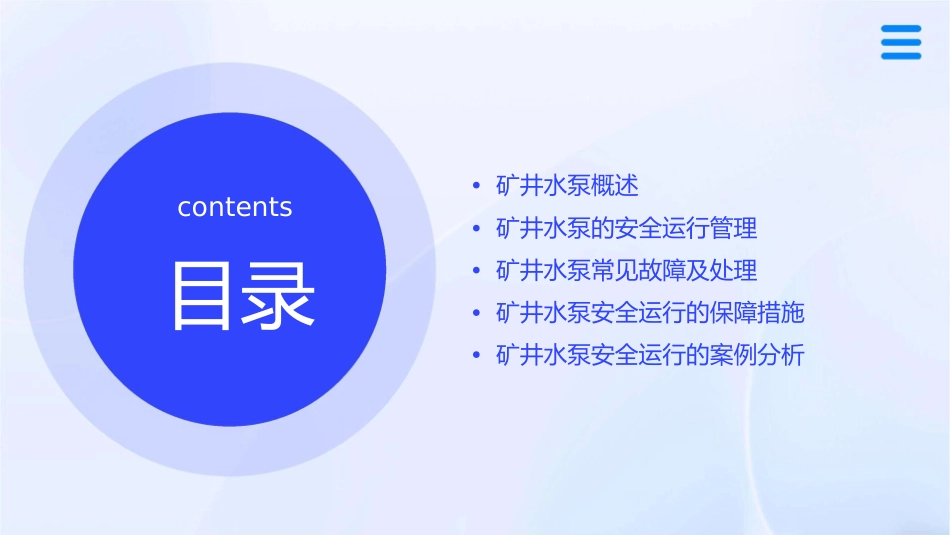 contents

目录

• 矿井水泵概述
• 矿井水泵的安全运行管理
• 矿井水泵常见故障及处理
• 矿井水泵安全运行的保障措施
• 矿井水泵安全运行的案例分析